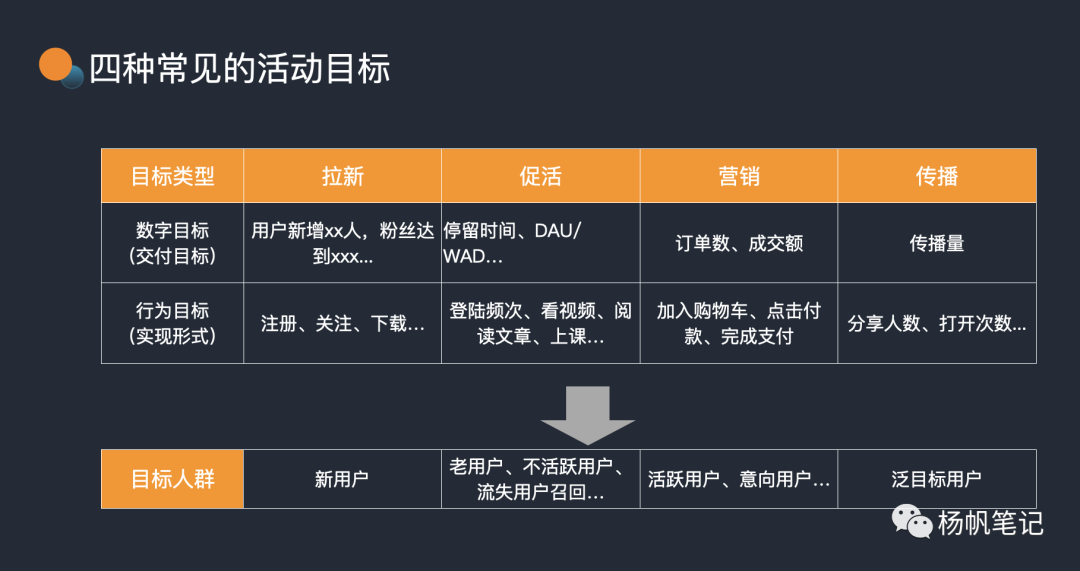 四种常见的活动目标

| 目标类型 | 拉新 | 促活 | 营销 | 传播 |
|---|---|---|---|---|
| 数字目标（交付目标） | 用户新增xx人，粉丝达到xxx... | 停留时间、DAU/WAD... | 订单数、成交额 | 传播量 |
| 行为目标（实现形式） | 注册、关注、下载... | 登陆频次、看视频、阅读文章、上课... | 加入购物车、点击付款、完成支付 | 分享人数、打开次数... |

| 目标人群 | 新用户 | 老用户、不活跃用户、流失用户召回... | 活跃用户、意向用户... | 泛目标用户 |
|---|---|---|---|---|

杨帆笔记